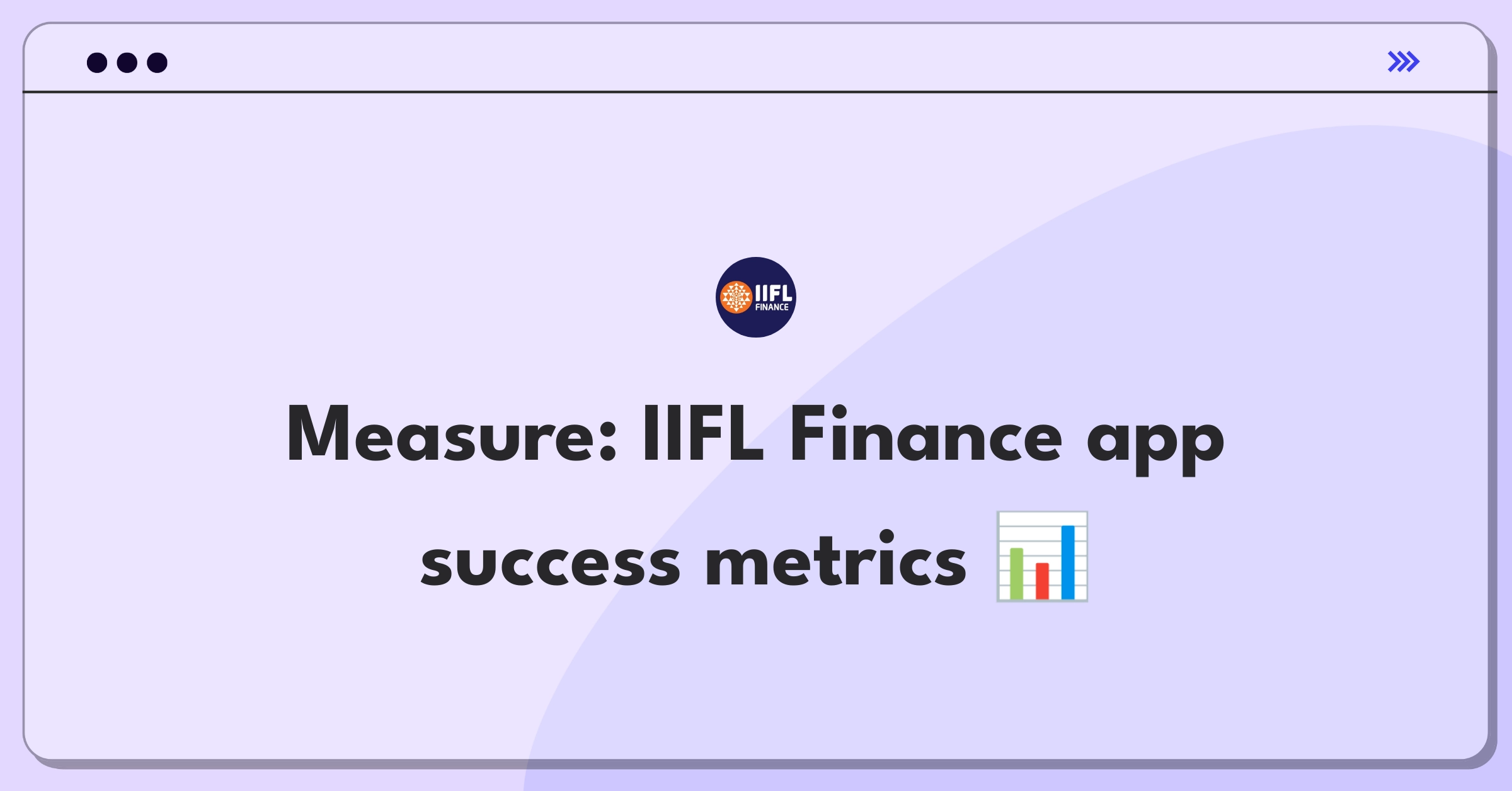 IIFL FINANCE

Measure: IIFL Finance app success metrics 📊